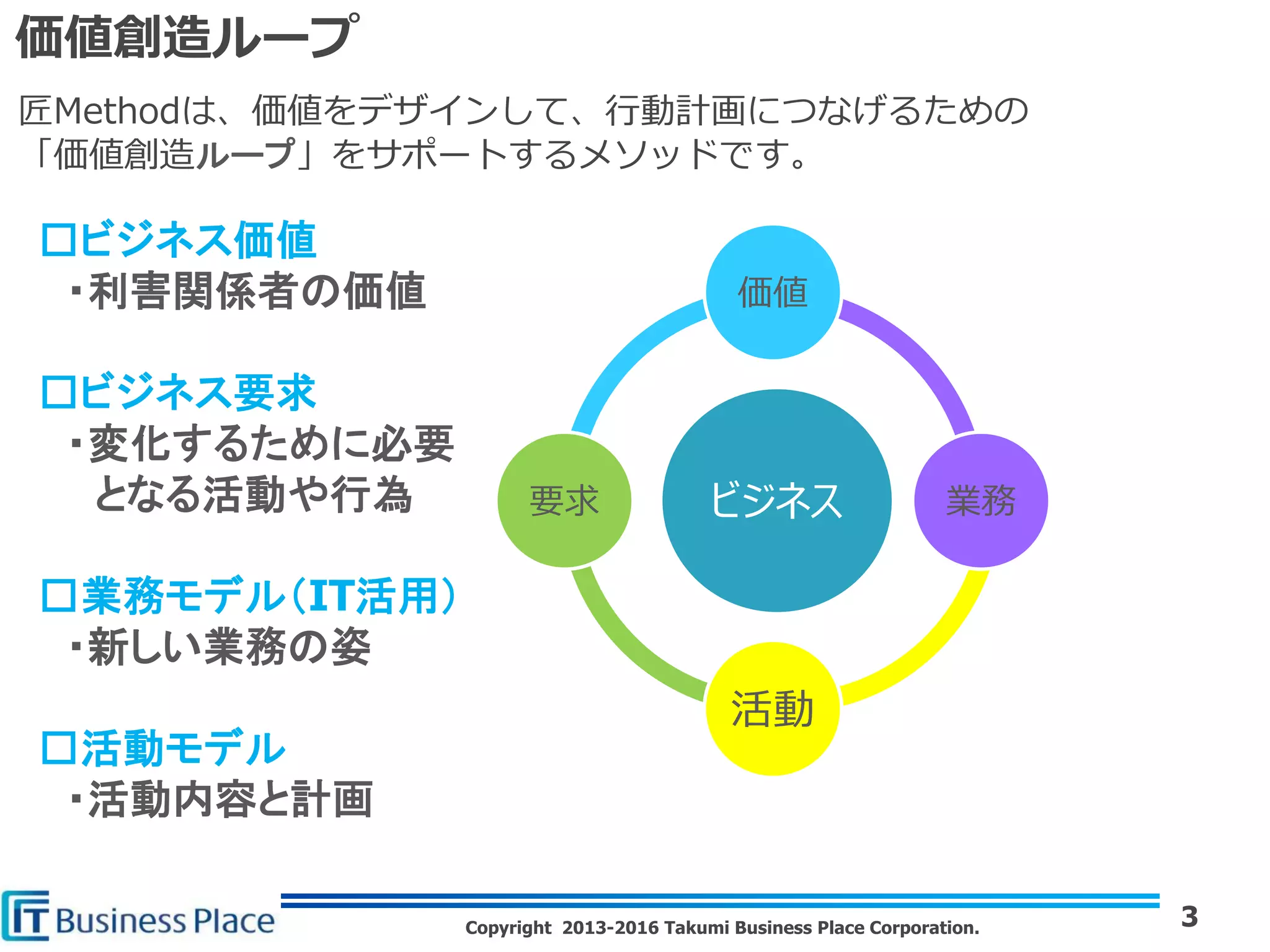 価値創造ループ

匠Methodは、価値をデザインして、行動計画につなげるための「価値創造ループ」をサポートするメソッドです。

□ビジネス価値
・利害関係者の価値

□ビジネス要求
・変化するために必要となる活動や行為

□業務モデル(IT活用)
・新しい業務の姿

□活動モデル
・活動内容と計画

価値
要求
ビジネス
業務
活動

Business Place

Copyright 2013-2016 Takumi Business Place Corporation.

3